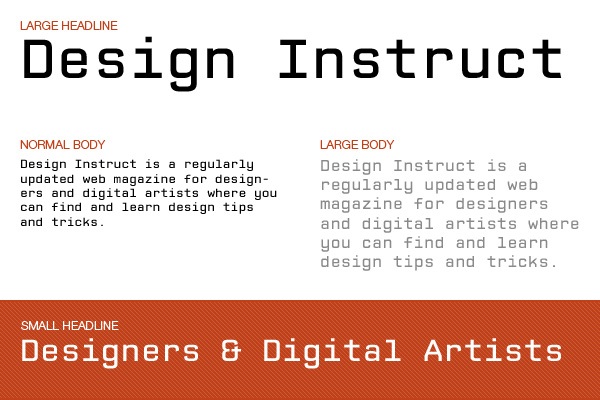 LARGE HEADLINE
Design Instruct

NORMAL BODY
Design Instruct is a regularly updated web magazine for designers and digital artists where you can find and learn design tips and tricks.

LARGE BODY
Design Instruct is a regularly updated web magazine for designers and digital artists where you can find and learn design tips and tricks.

SMALL HEADLINE
Designers & Digital Artists